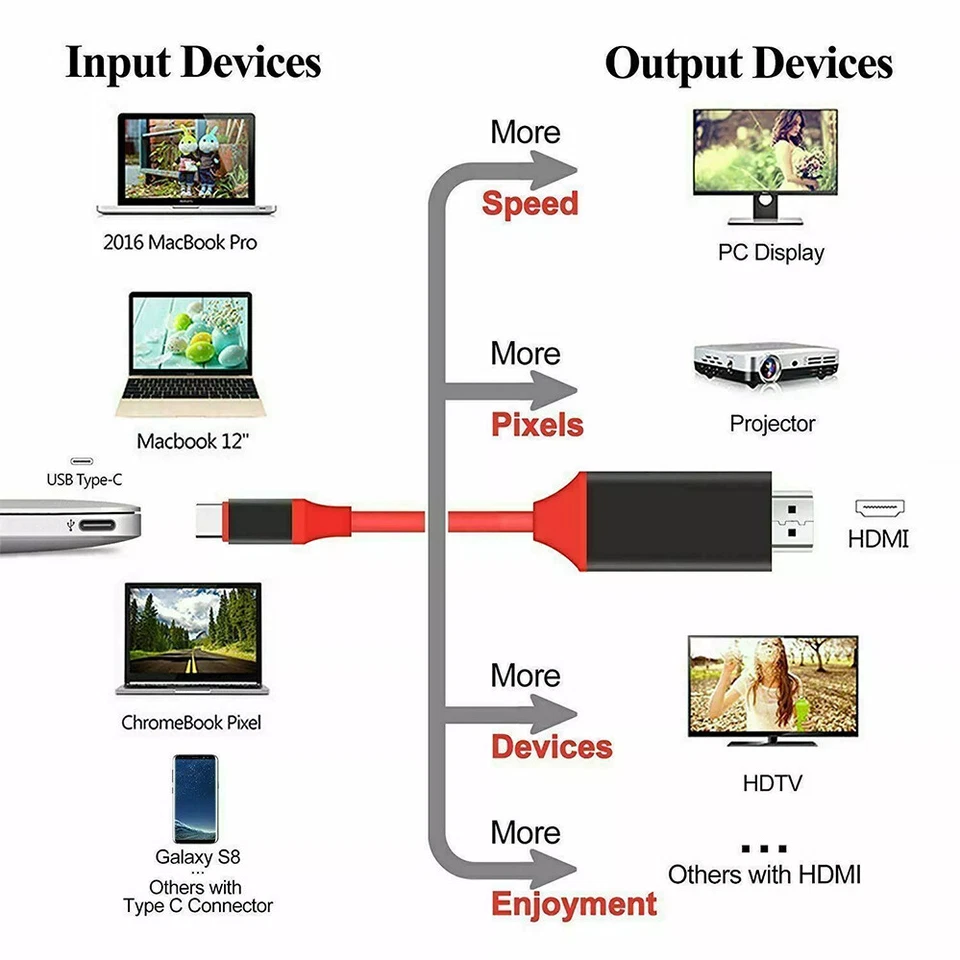 Input Devices

2016 MacBook Pro

Macbook 12"

USB Type-C

ChromeBook Pixel

Galaxy S8
...
Others with
Type C Connector

More
Speed

More
Pixels

More
Devices

More
Enjoyment

Output Devices

PC Display

Projector

HDMI

HDTV

...
Others with HDMI